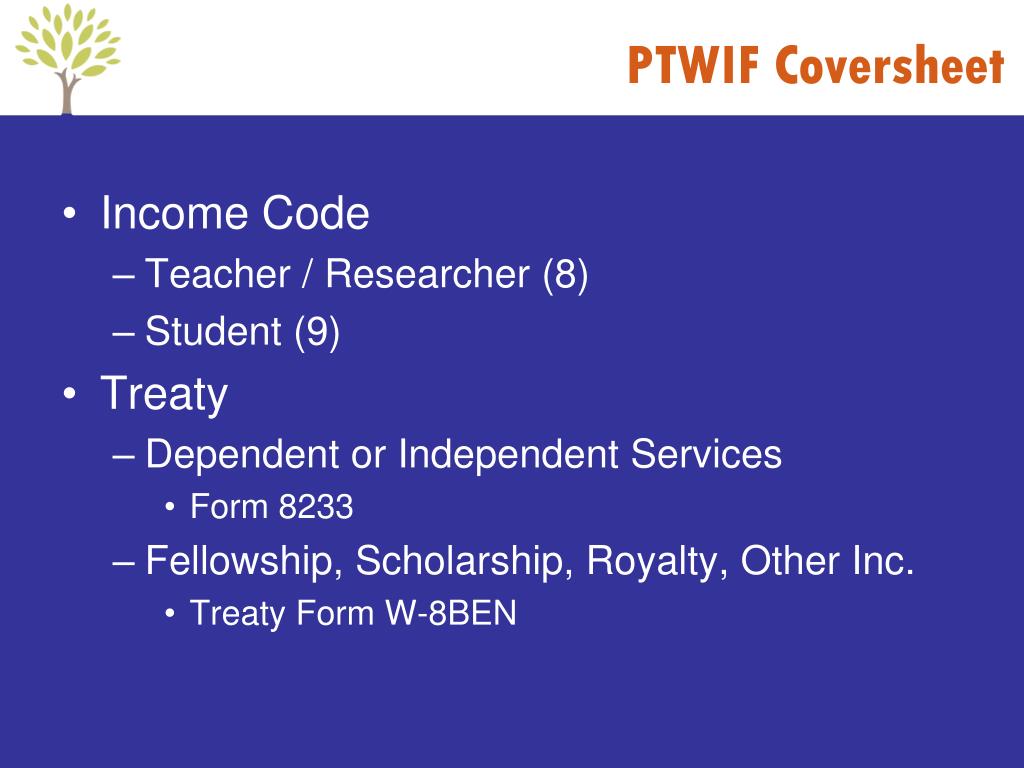 PTWIF Coversheet

• Income Code
– Teacher / Researcher (8)
– Student (9)
• Treaty
– Dependent or Independent Services
• Form 8233
– Fellowship, Scholarship, Royalty, Other Inc.
• Treaty Form W-8BEN